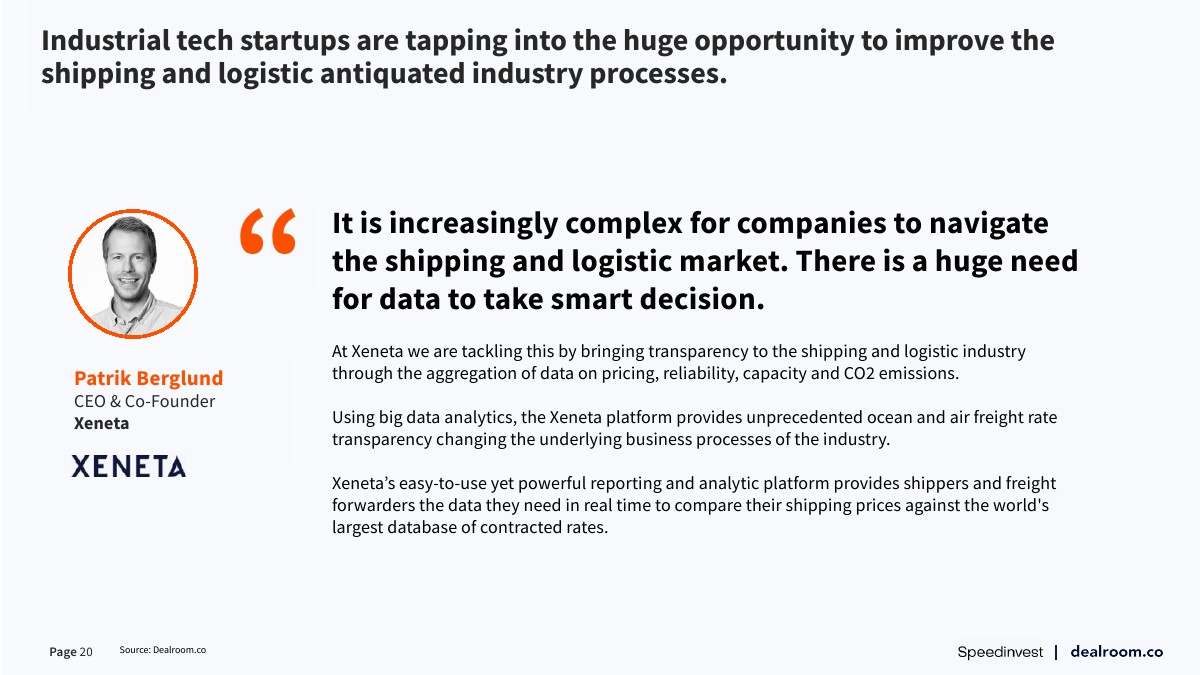 Industrial tech startups are tapping into the huge opportunity to improve the shipping and logistic antiquated industry processes.

Patrik Berglund
CEO & Co-Founder
Xeneta

XENETA

“

It is increasingly complex for companies to navigate the shipping and logistic market. There is a huge need for data to take smart decision.

At Xeneta we are tackling this by bringing transparency to the shipping and logistic industry through the aggregation of data on pricing, reliability, capacity and CO2 emissions.

Using big data analytics, the Xeneta platform provides unprecedented ocean and air freight rate transparency changing the underlying business processes of the industry.

Xeneta’s easy-to-use yet powerful reporting and analytic platform provides shippers and freight forwarders the data they need in real time to compare their shipping prices against the world's largest database of contracted rates.

Page 20 Source: Dealroom.co

Speedinvest | dealroom.co